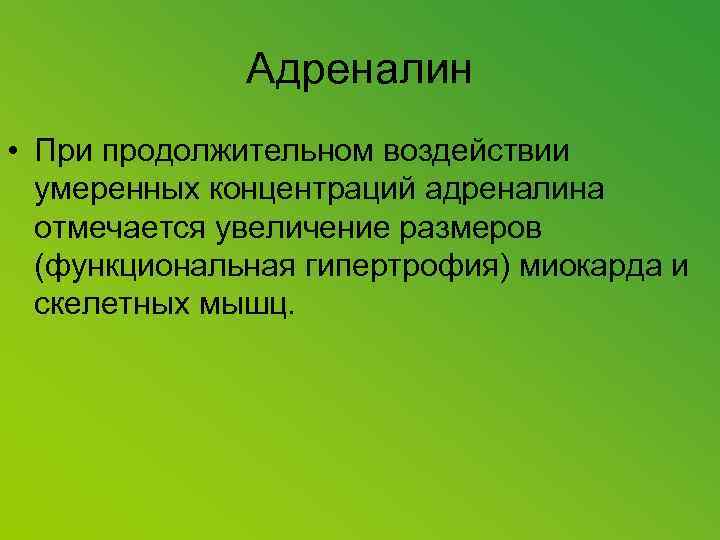 Адреналин

• При продолжительном воздействии умеренных концентраций адреналина отмечается увеличение размеров (функциональная гипертрофия) миокарда и скелетных мышц.